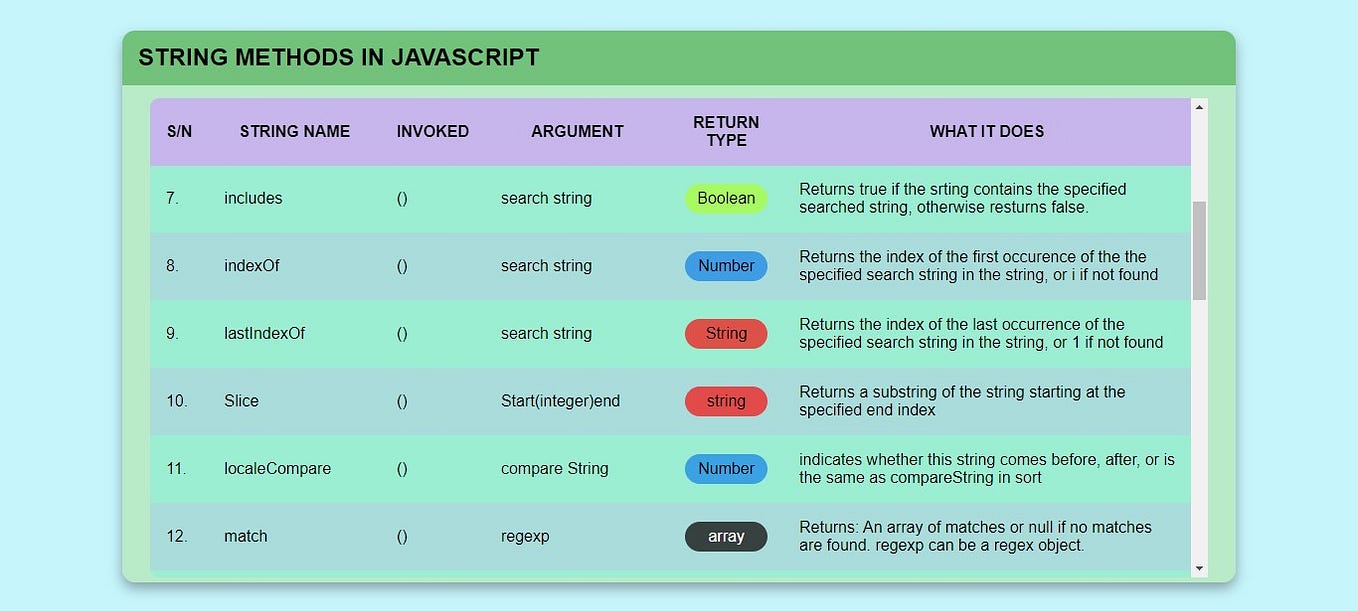 STRING METHODS IN JAVASCRIPT

| S/N | STRING NAME | INVOKED | ARGUMENT | RETURN TYPE | WHAT IT DOES |
|---|---|---|---|---|---|
| 7. | includes | () | search string | Boolean | Returns true if the srting contains the specified searched string, otherwise resturns false. |
| 8. | indexOf | () | search string | Number | Returns the index of the first occurence of the the specified search string in the string, or i if not found |
| 9. | lastIndexOf | () | search string | String | Returns the index of the last occurrence of the specified search string in the string, or 1 if not found |
| 10. | Slice | () | Start(integer)end | string | Returns a substring of the string starting at the specified end index |
| 11. | localeCompare | () | compare String | Number | indicates whether this string comes before, after, or is the same as compareString in sort |
| 12. | match | () | regexp | array | Returns: An array of matches or null if no matches are found. regexp can be a regex object. |